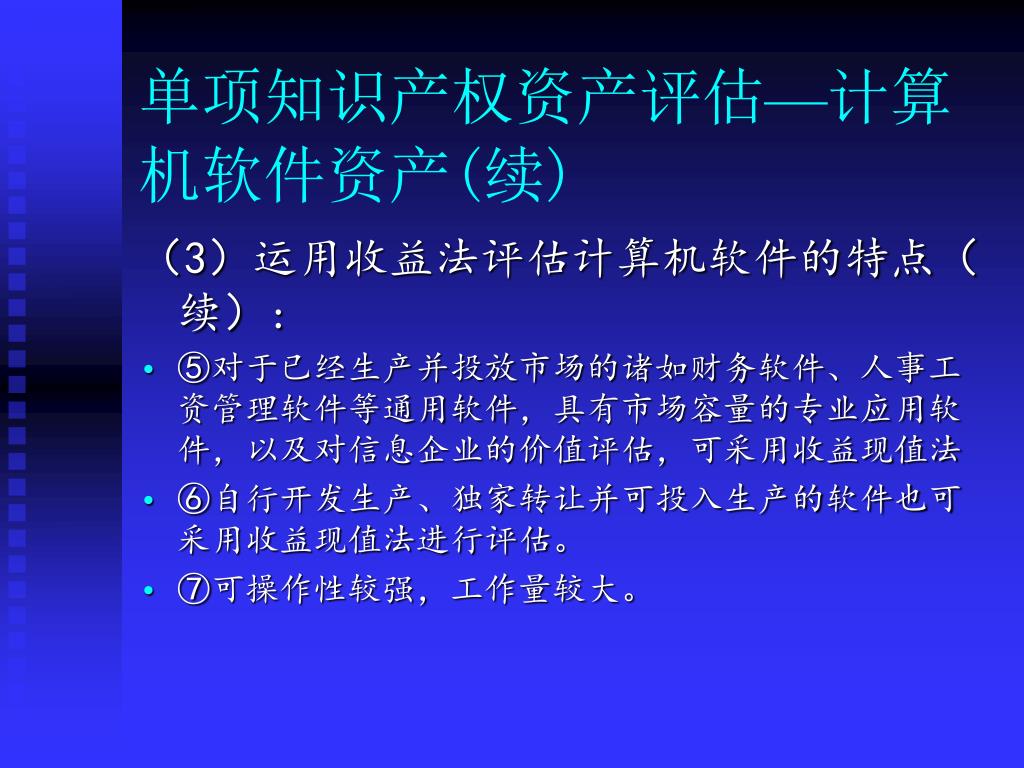 单项知识产权资产评估—计算机软件资产(续)

（3）运用收益法评估计算机软件的特点（续）：

• ⑤对于已经生产并投放市场的诸如财务软件、人事工资管理软件等通用软件，具有市场容量的专业应用软件，以及对信息企业的价值评估，可采用收益现值法

• ⑥自行开发生产、独家转让并可投入生产的软件也可采用收益现值法进行评估。

• ⑦可操作性较强，工作量较大。